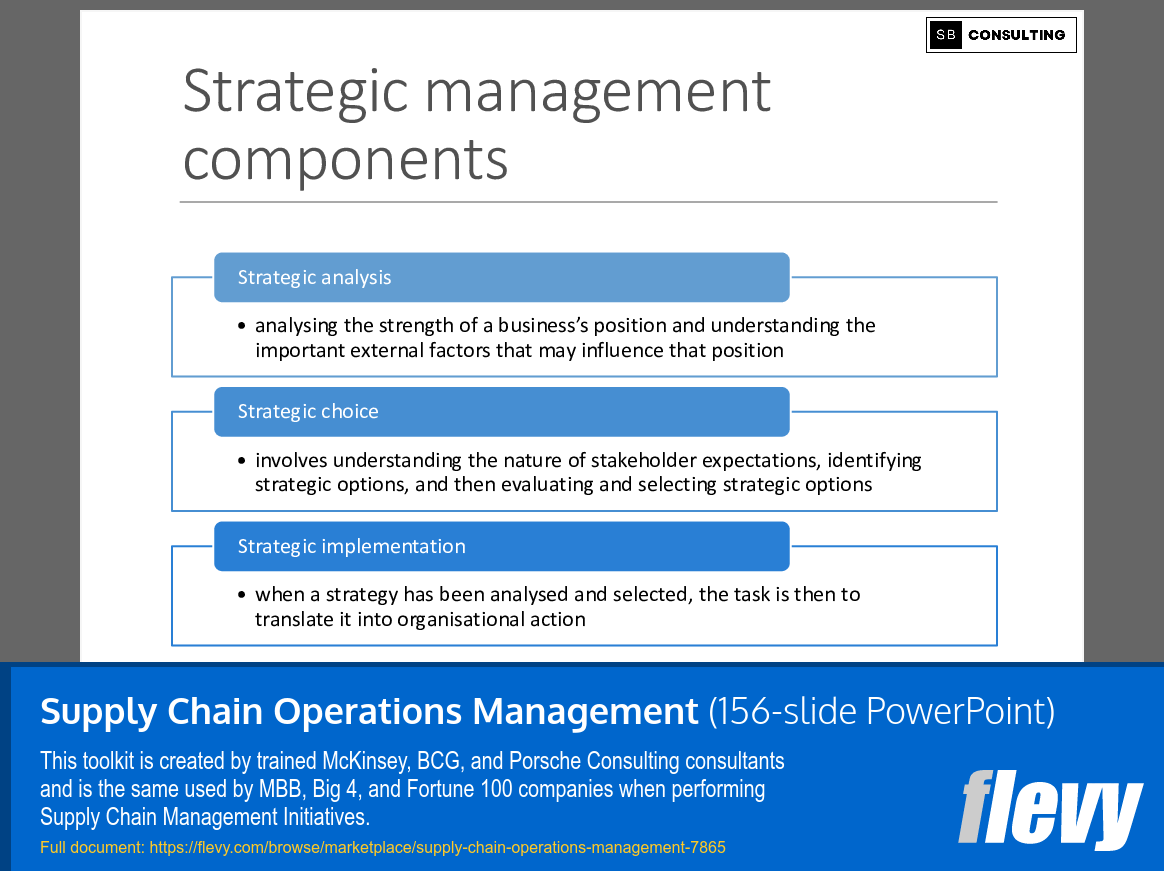 SB CONSULTING

Strategic management components

Strategic analysis

• analysing the strength of a business's position and understanding the important external factors that may influence that position

Strategic choice

• involves understanding the nature of stakeholder expectations, identifying strategic options, and then evaluating and selecting strategic options

Strategic implementation

• when a strategy has been analysed and selected, the task is then to translate it into organisational action

Supply Chain Operations Management (156-slide PowerPoint)

This toolkit is created by trained McKinsey, BCG, and Porsche Consulting consultants and is the same used by MBB, Big 4, and Fortune 100 companies when performing Supply Chain Management Initiatives.

Full document: https://flevy.com/browse/marketplace/supply-chain-operations-management-7865

flevy